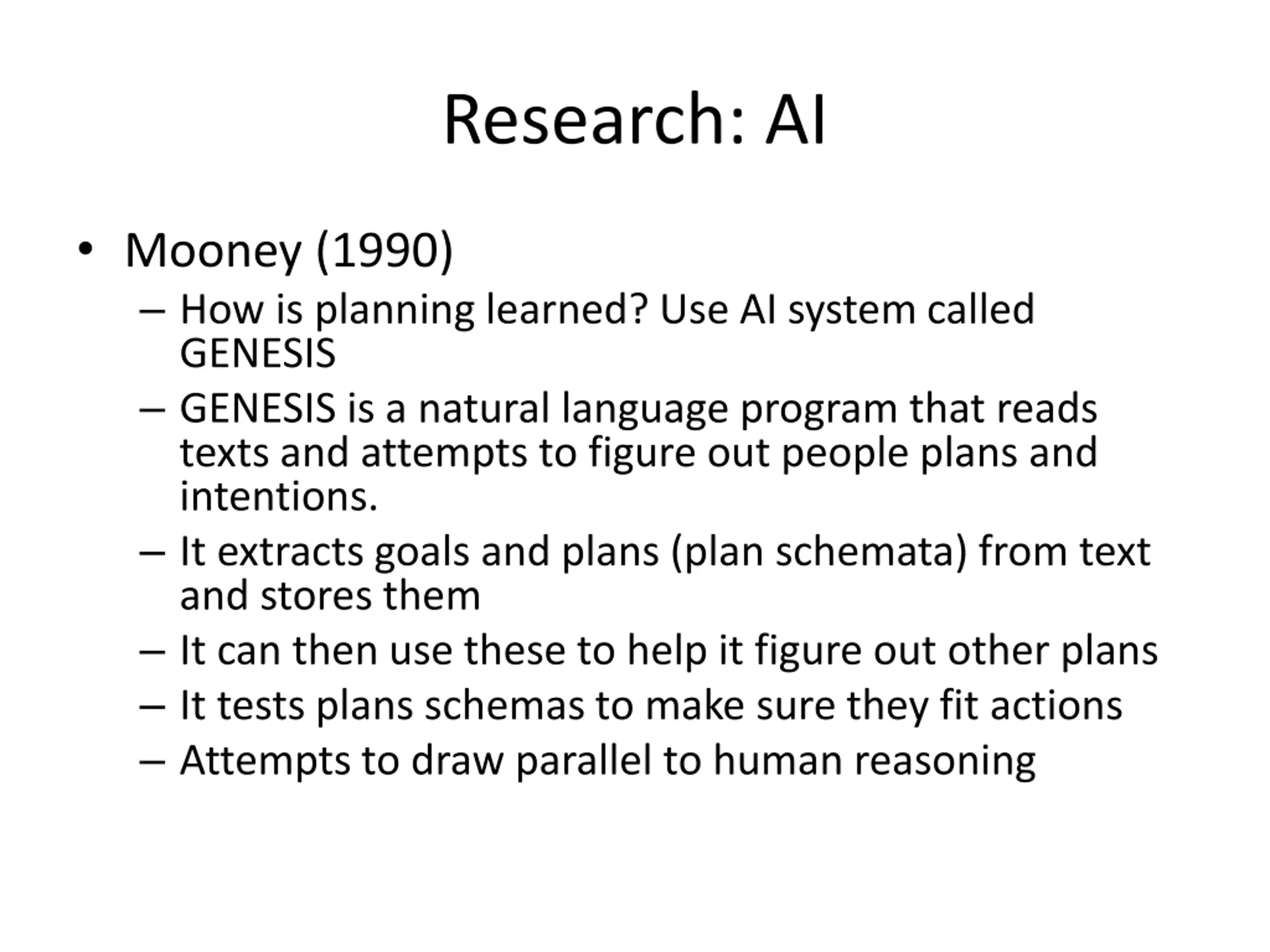 Research: AI

• Mooney (1990)
– How is planning learned? Use AI system called GENESIS
– GENESIS is a natural language program that reads texts and attempts to figure out people plans and intentions.
– It extracts goals and plans (plan schemata) from text and stores them
– It can then use these to help it figure out other plans
– It tests plans schemas to make sure they fit actions
– Attempts to draw parallel to human reasoning